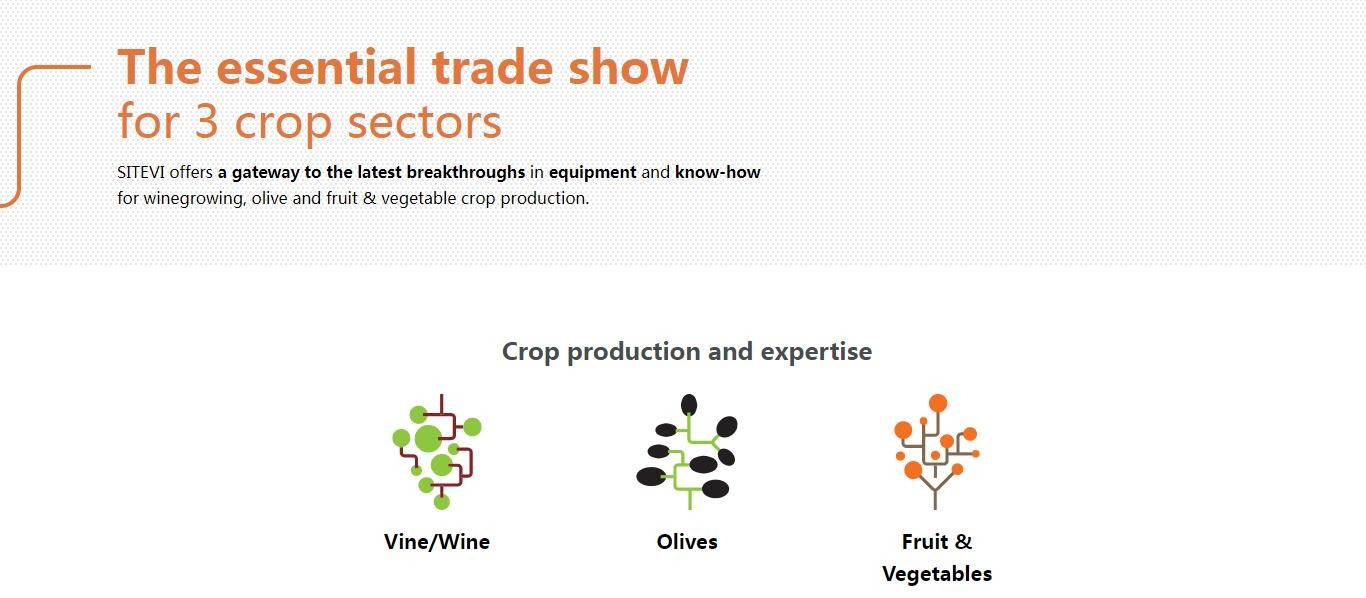 The essential trade show
for 3 crop sectors

SITEVI offers a gateway to the latest breakthroughs in equipment and know-how for winegrowing, olive and fruit & vegetable crop production.

Crop production and expertise

Vine/Wine

Olives

Fruit & Vegetables